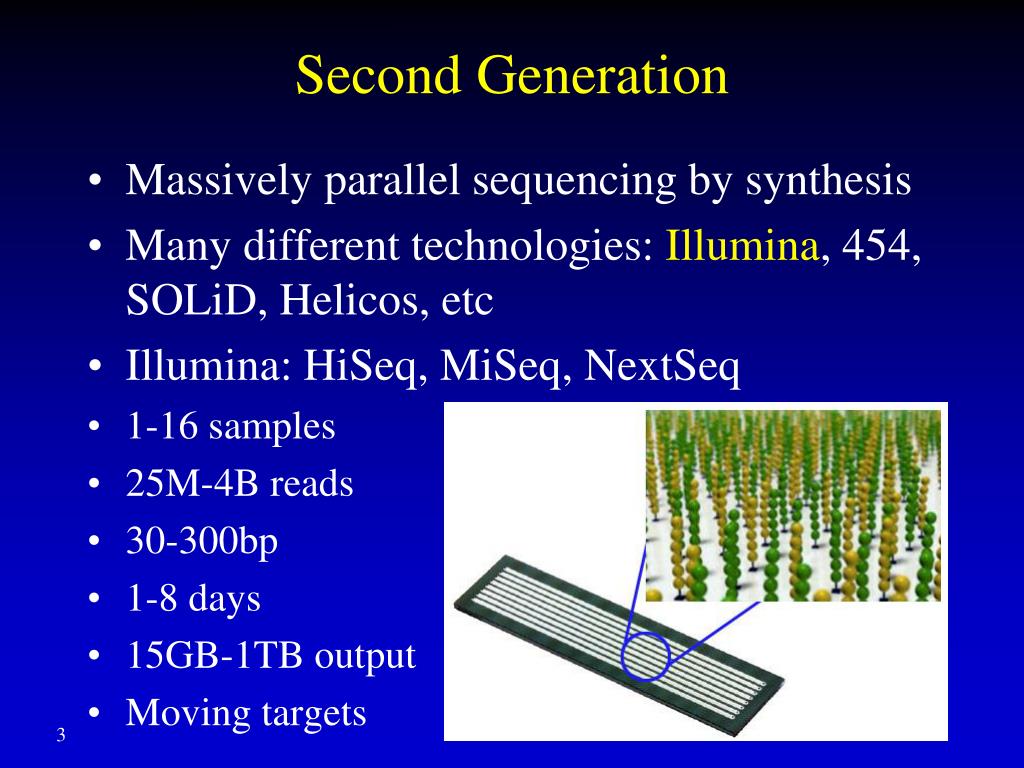 Second Generation

• Massively parallel sequencing by synthesis
• Many different technologies: Illumina, 454, SOLiD, Helicos, etc
• Illumina: HiSeq, MiSeq, NextSeq
• 1-16 samples
• 25M-4B reads
• 30-300bp
• 1-8 days
• 15GB-1TB output
• Moving targets

3